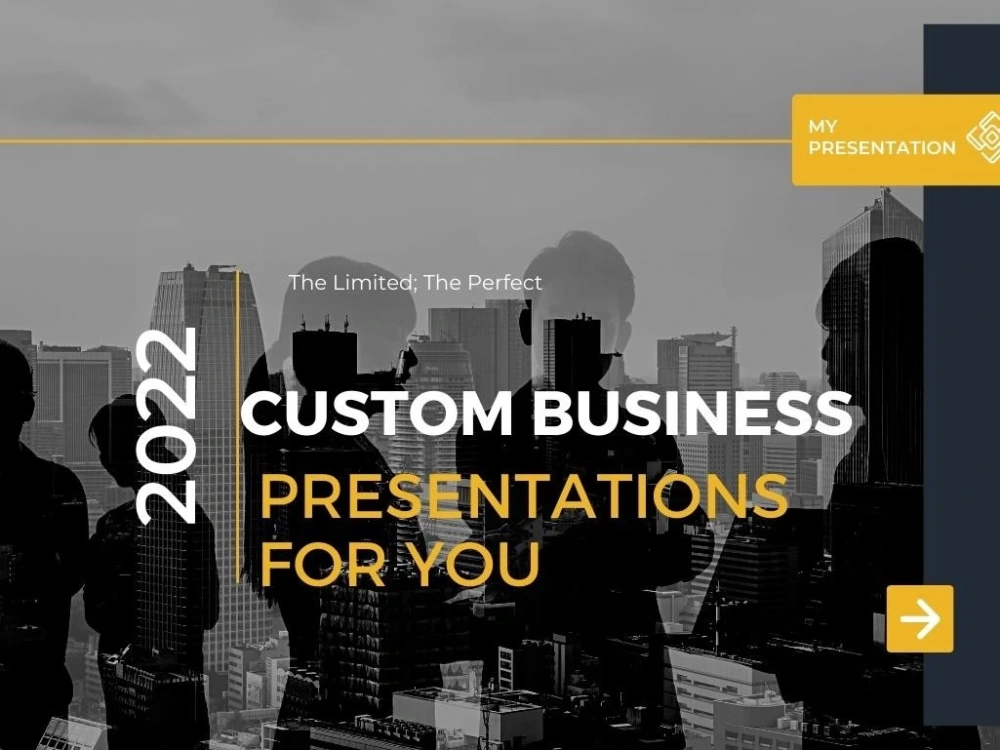 MY PRESENTATION

The Limited; The Perfect

2022

CUSTOM BUSINESS

PRESENTATIONS FOR YOU